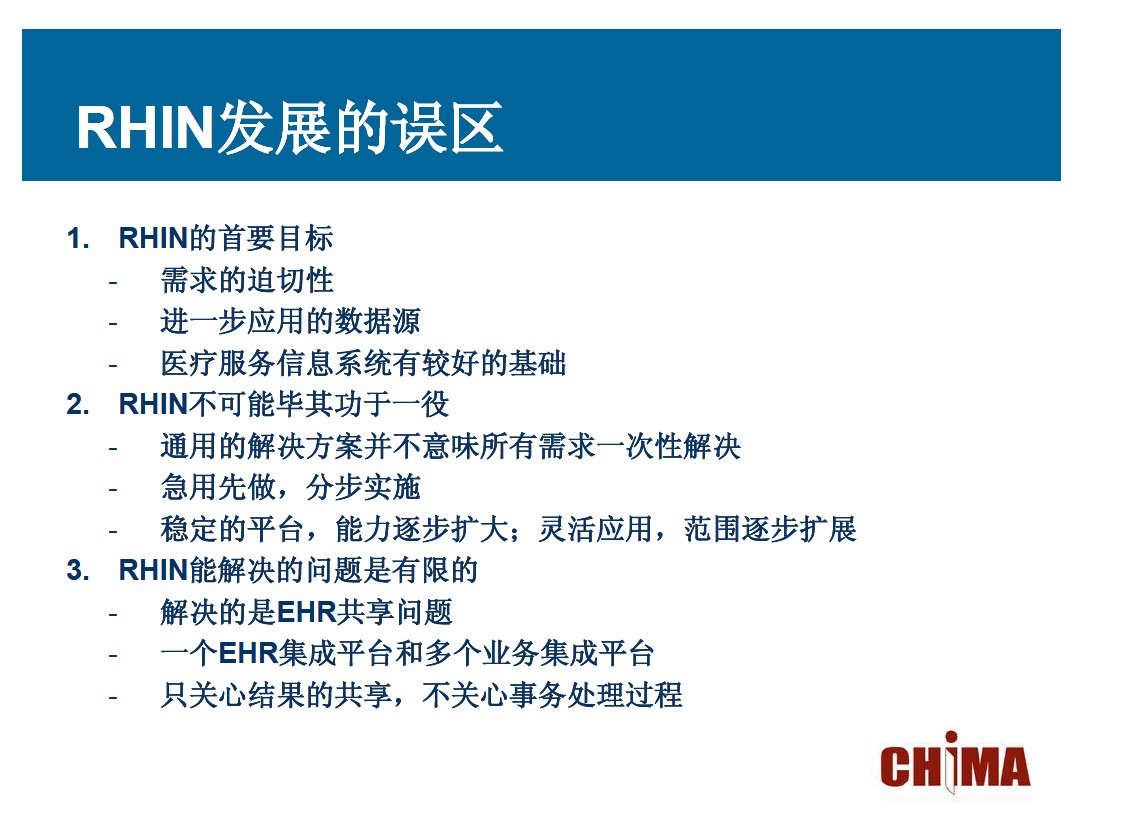 RHIN发展的误区

1. RHIN的首要目标
- 需求的迫切性
- 进一步应用的数据源
- 医疗服务信息系统有较好的基础
2. RHIN不可能毕其功于一役
- 通用的解决方案并不意味所有需求一次性解决
- 急用先做，分步实施
- 稳定的平台，能力逐步扩大；灵活应用，范围逐步扩展
3. RHIN能解决的问题是有限的
- 解决的是EHR共享问题
- 一个EHR集成平台和多个业务集成平台
- 只关心结果的共享，不关心事务处理过程

CHIMA